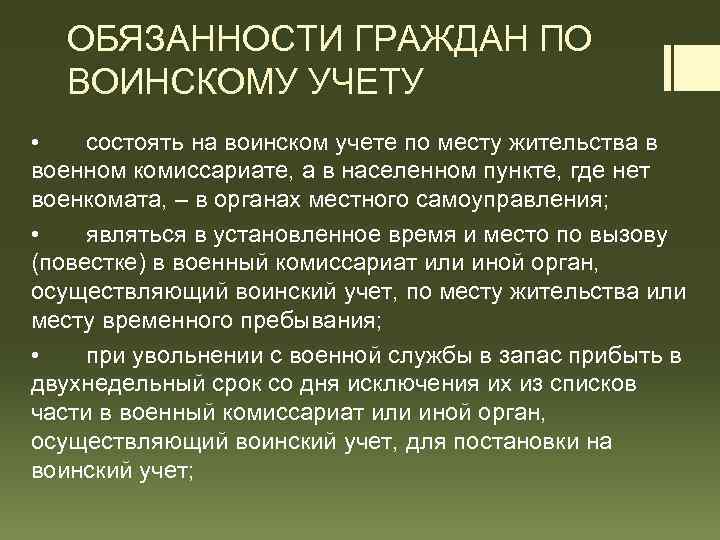 ОБЯЗАННОСТИ ГРАЖДАН ПО ВОИНСКОМУ УЧЕТУ

• состоять на воинском учете по месту жительства в военном комиссариате, а в населенном пункте, где нет военкомата, – в органах местного самоуправления;

• являться в установленное время и место по вызову (повестке) в военный комиссариат или иной орган, осуществляющий воинский учет, по месту жительства или месту временного пребывания;

• при увольнении с военной службы в запас прибыть в двухнедельный срок со дня исключения их из списков части в военный комиссариат или иной орган, осуществляющий воинский учет, для постановки на воинский учет;